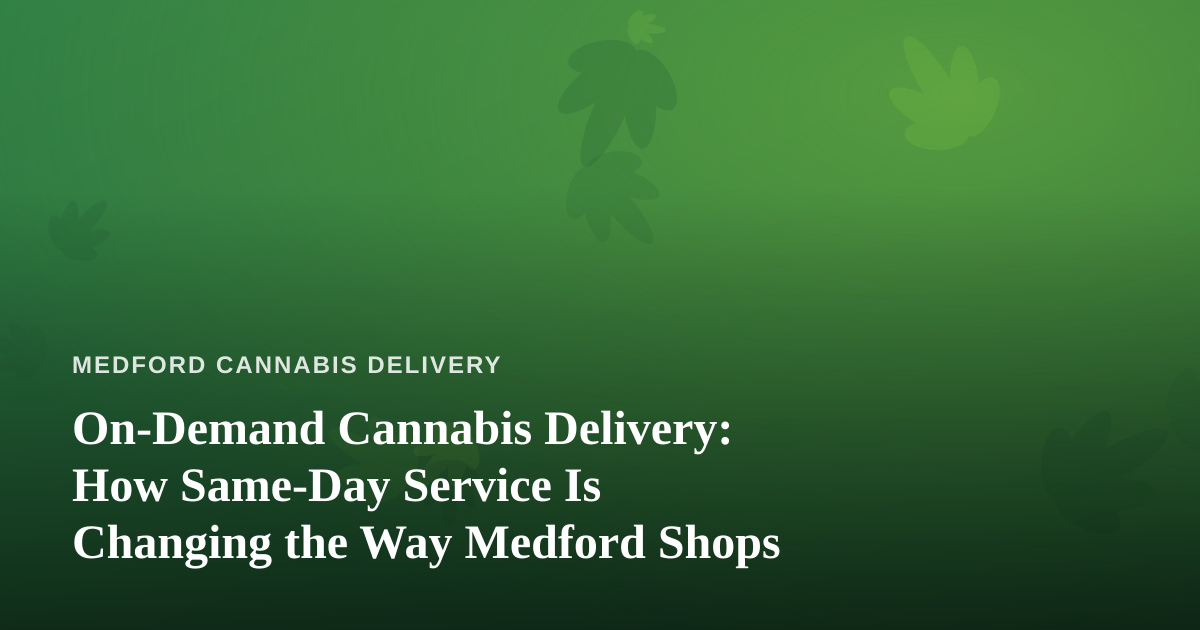 MEDFORD CANNABIS DELIVERY

On-Demand Cannabis Delivery: How Same-Day Service Is Changing the Way Medford Shops